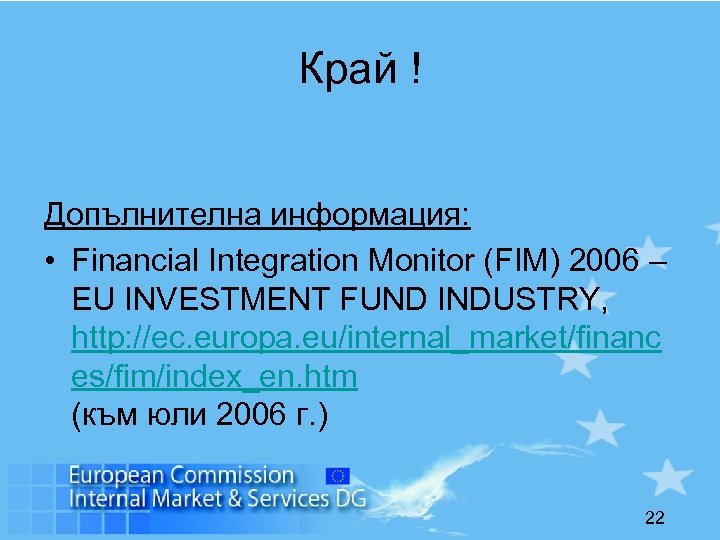 Край !

Допълнителна информация:

• Financial Integration Monitor (FIM) 2006 – EU INVESTMENT FUND INDUSTRY, http://ec.europa.eu/internal_market/finances/fim/index_en.htm (към юли 2006 г.)

European Commission
Internal Market & Services DG

22